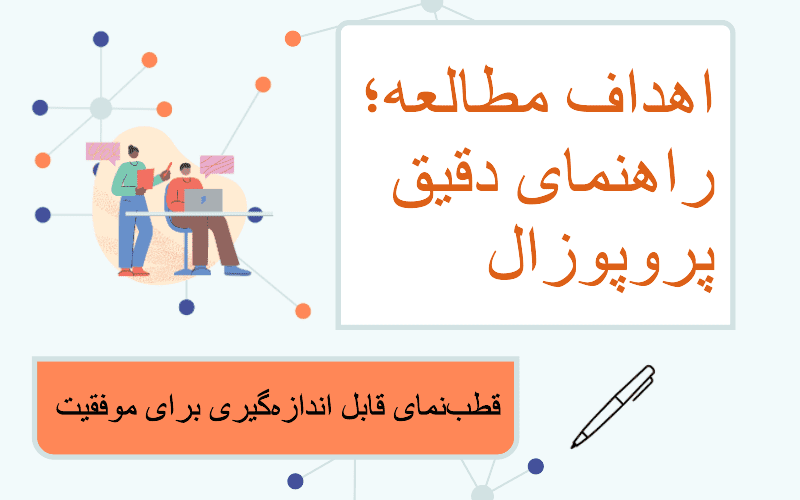 اهداف مطالعه؛ راهنمای دقیق پروپوزال

قطب‌نمای قابل اندازه‌گیری برای موفقیت